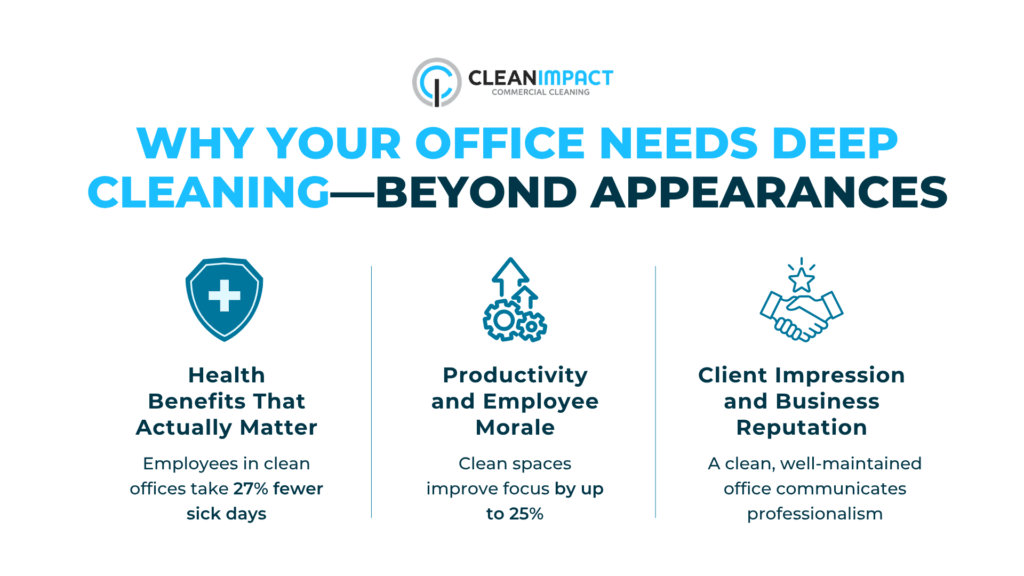 CLEANIMPACT
COMMERCIAL CLEANING

WHY YOUR OFFICE NEEDS DEEP CLEANING—BEYOND APPEARANCES

Health Benefits That Actually Matter

Employees in clean offices take 27% fewer sick days

Productivity and Employee Morale

Clean spaces improve focus by up to 25%

Client Impression and Business Reputation

A clean, well-maintained office communicates professionalism